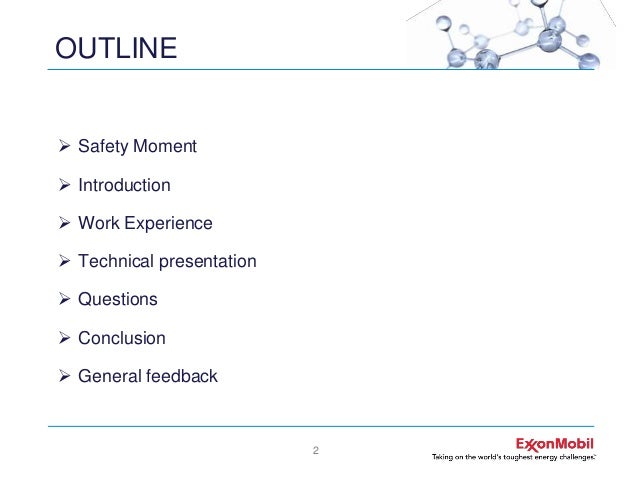 OUTLINE

➢ Safety Moment

➢ Introduction

➢ Work Experience

➢ Technical presentation

➢ Questions

➢ Conclusion

➢ General feedback

2

ExxonMobil
Taking on the world's toughest energy challenges.